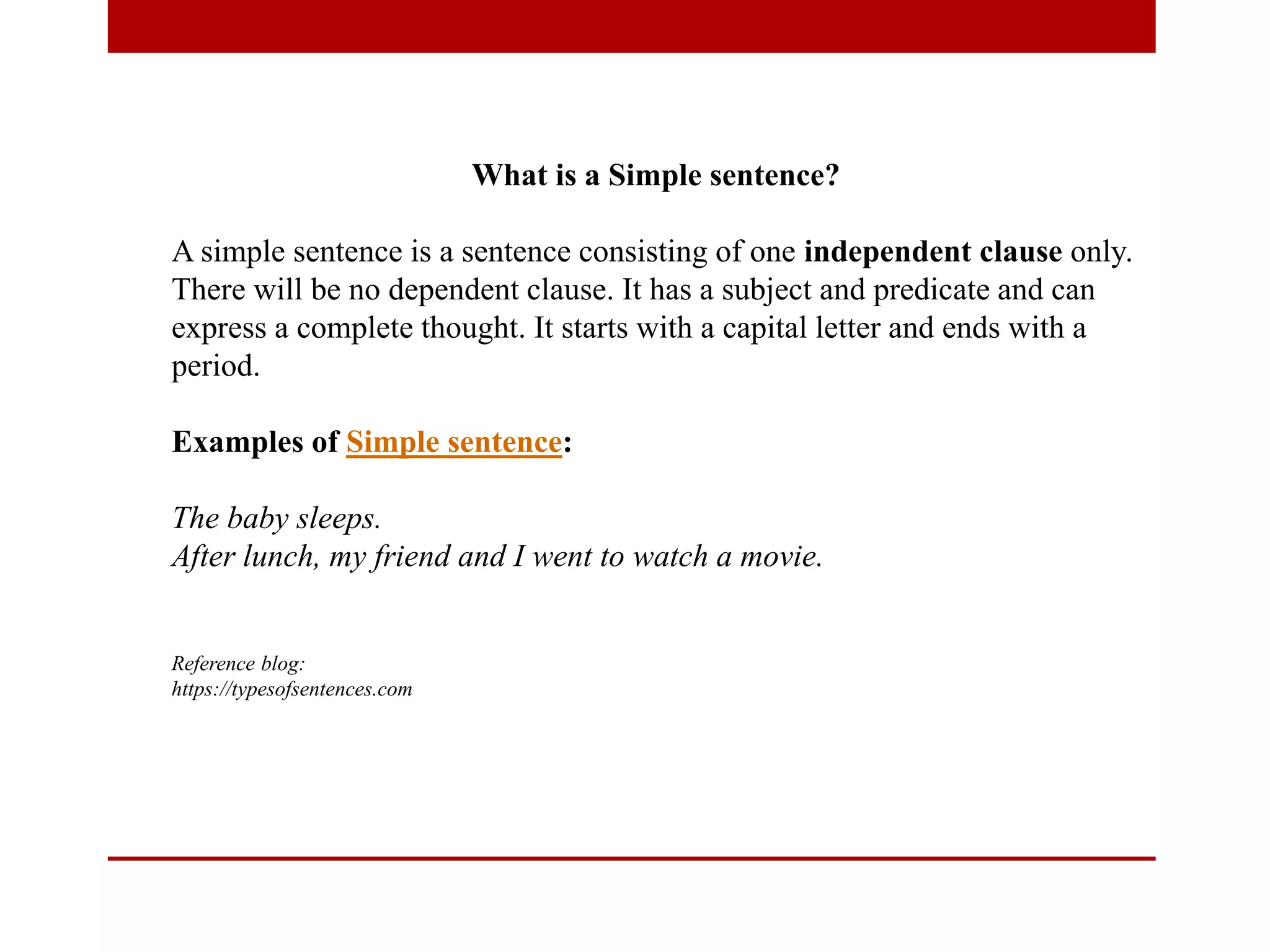 What is a Simple sentence?

A simple sentence is a sentence consisting of one independent clause only. There will be no dependent clause. It has a subject and predicate and can express a complete thought. It starts with a capital letter and ends with a period.

Examples of Simple sentence:

The baby sleeps.
After lunch, my friend and I went to watch a movie.

Reference blog:
https://typesofsentences.com